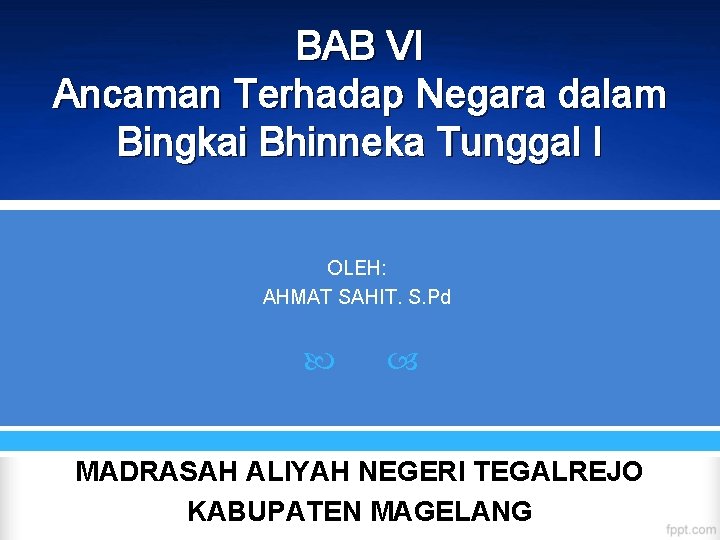 BAB VI
Ancaman Terhadap Negara dalam Bingkai Bhinneka Tunggal I

OLEH:
AHMAT SAHIT. S.Pd

MADRASAH ALIYAH NEGERI TEGALREJO
KABUPATEN MAGELANG

fppt.com